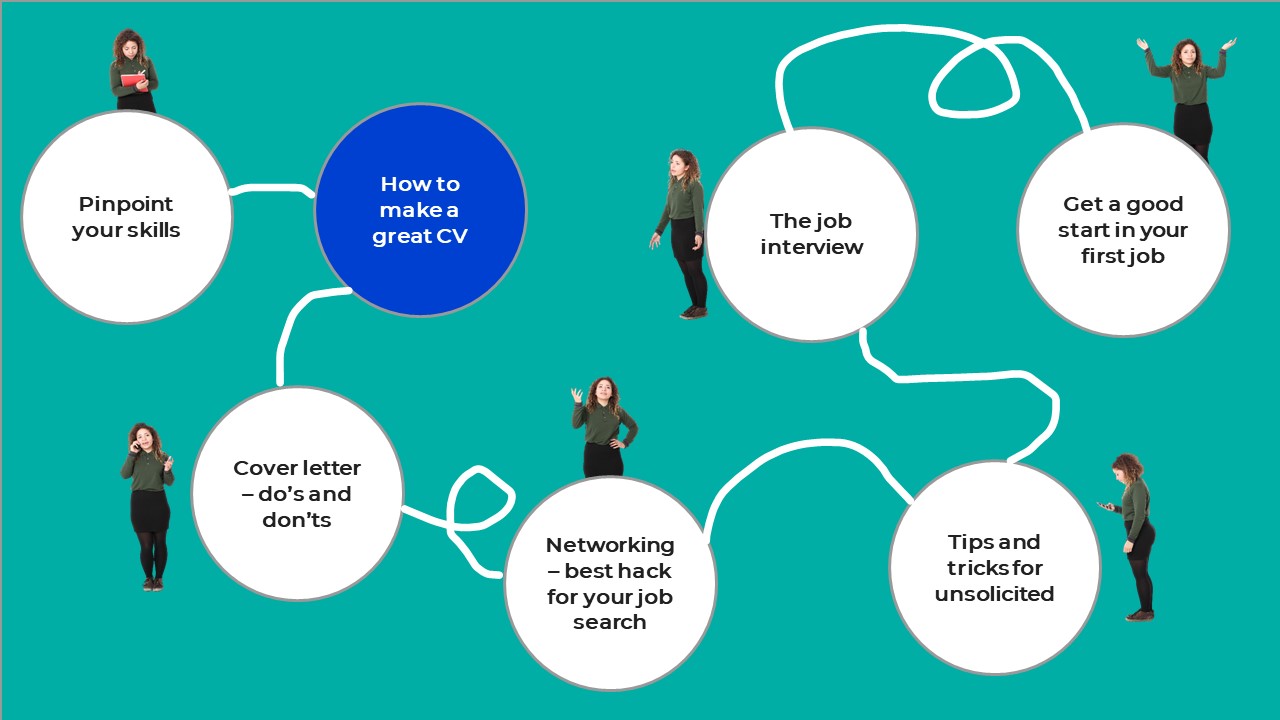 Pinpoint your skills

How to make a great CV

Cover letter – do's and don'ts

Networking – best hack for your job search

Tips and tricks for unsolicited

The job interview

Get a good start in your first job